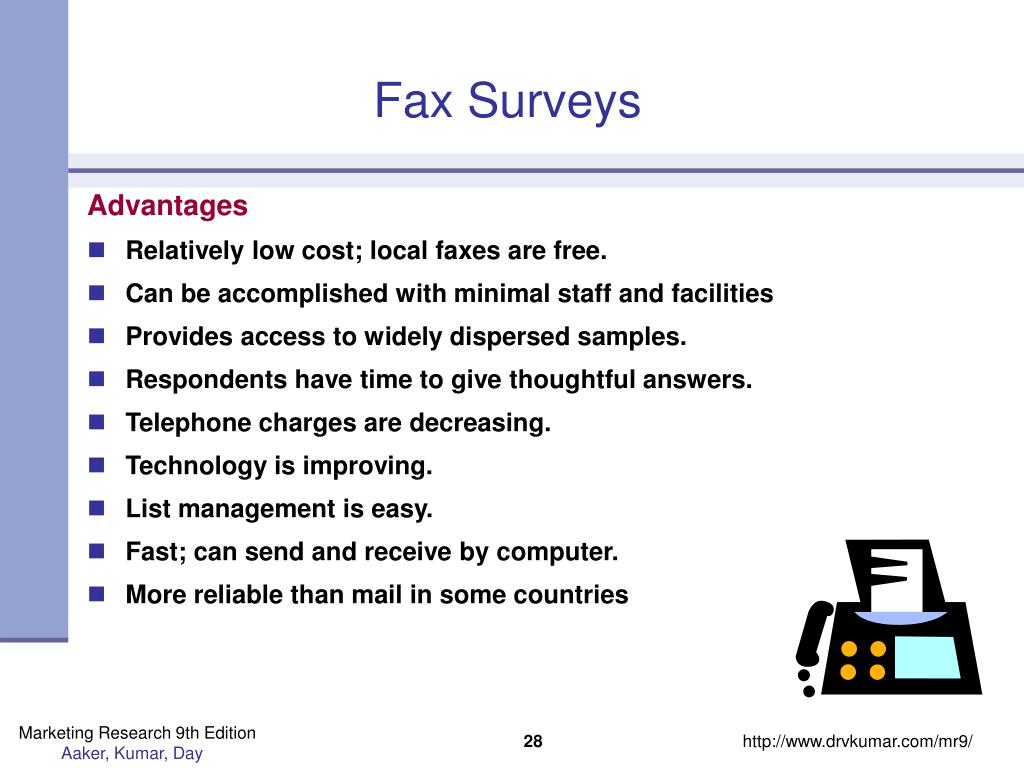 Fax Surveys

Advantages

- Relatively low cost; local faxes are free.
- Can be accomplished with minimal staff and facilities
- Provides access to widely dispersed samples.
- Respondents have time to give thoughtful answers.
- Telephone charges are decreasing.
- Technology is improving.
- List management is easy.
- Fast; can send and receive by computer.
- More reliable than mail in some countries

Marketing Research 9th Edition
Aaker, Kumar, Day

28

http://www.drvkumar.com/mr9/